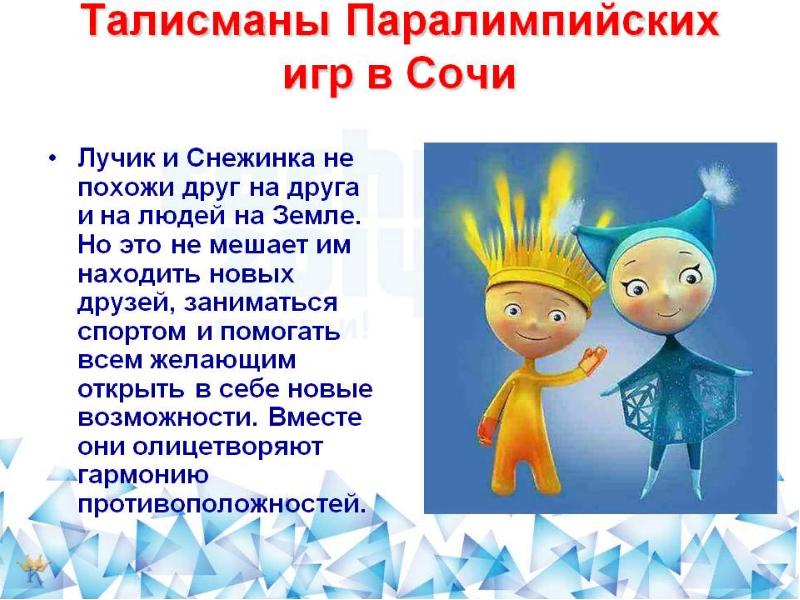 Талисманы Паралимпийских игр в Сочи

• Лучик и Снежинка не похожи друг на друга и на людей на Земле. Но это не мешает им находить новых друзей, заниматься спортом и помогать всем желающим открыть в себе новые возможности. Вместе они олицетворяют гармонию противоположностей.